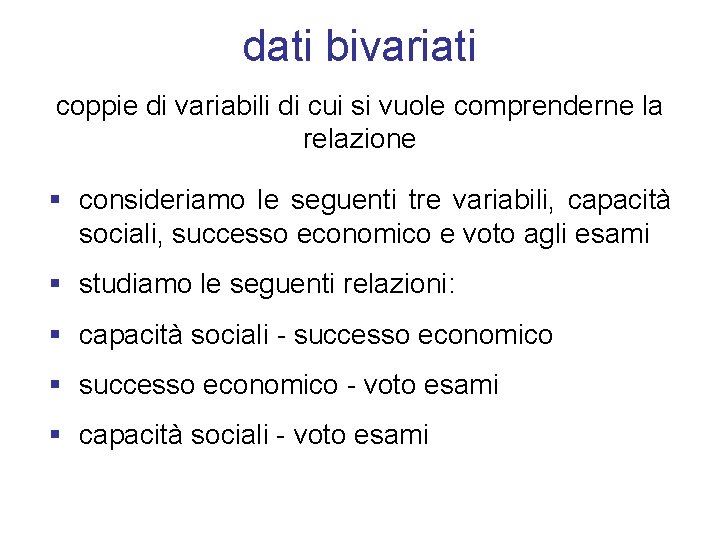 dati bivariati

coppie di variabili di cui si vuole comprenderne la relazione

- consideriamo le seguenti tre variabili, capacità sociali, successo economico e voto agli esami
- studiamo le seguenti relazioni:
- capacità sociali - successo economico
- successo economico - voto esami
- capacità sociali - voto esami